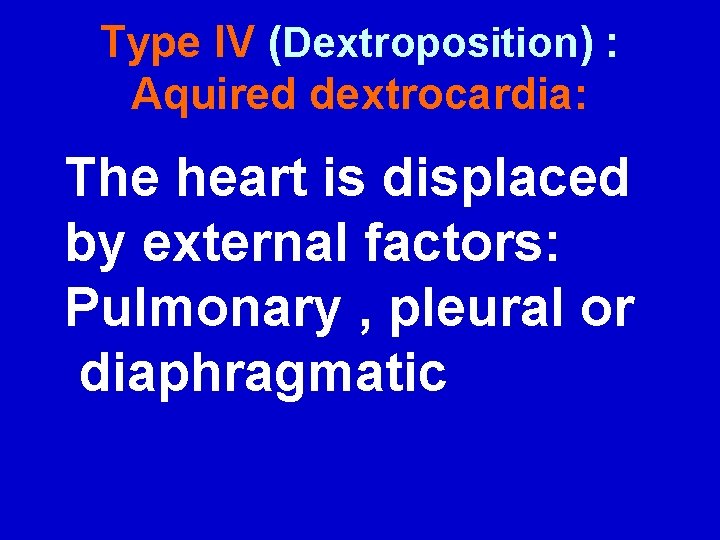 Type IV (Dextroposition) : Aquired dextrocardia:

The heart is displaced by external factors: Pulmonary , pleural or diaphragmatic